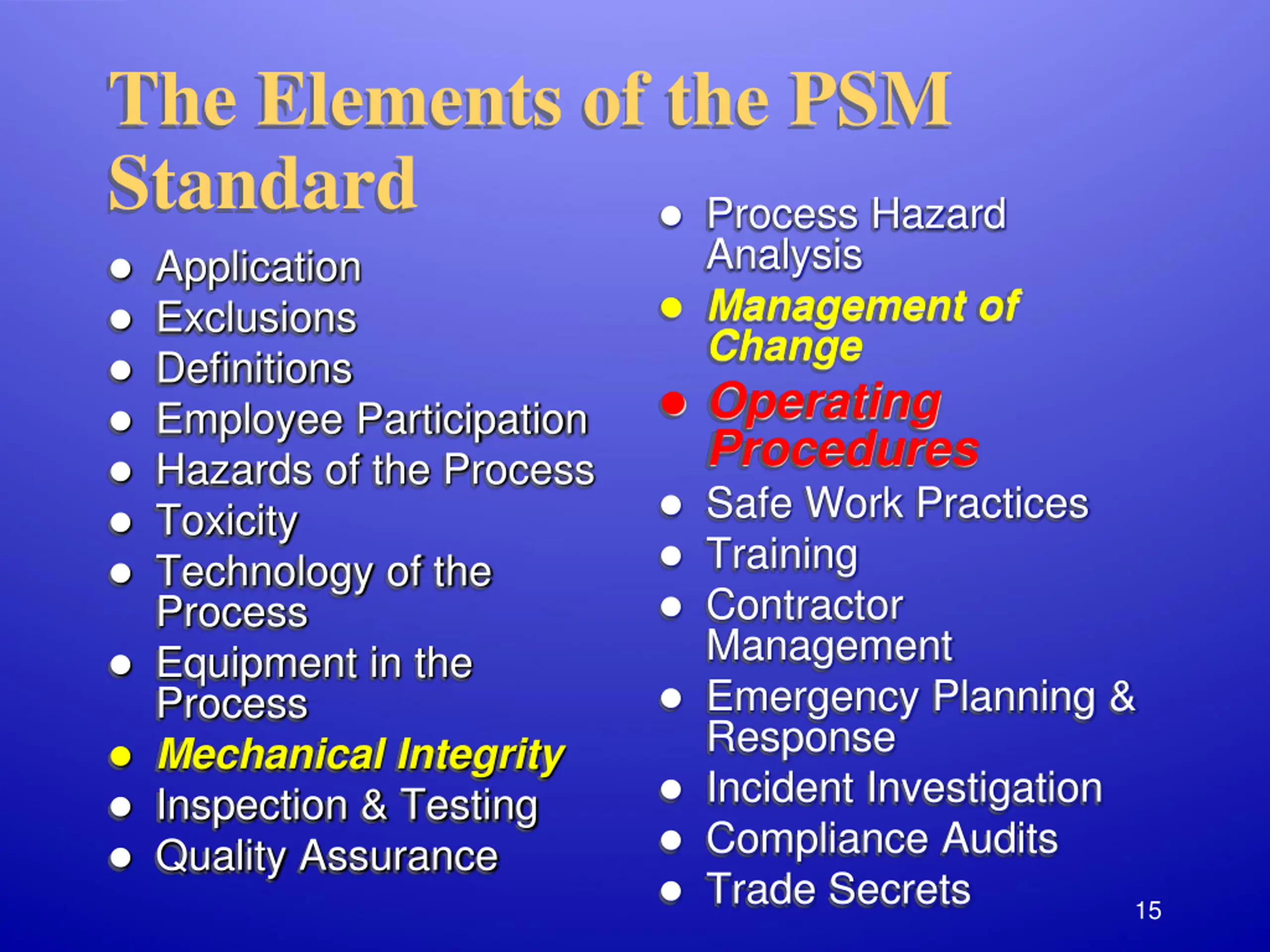 The Elements of the PSM Standard

- Application
- Exclusions
- Definitions
- Employee Participation
- Hazards of the Process
- Toxicity
- Technology of the Process
- Equipment in the Process
- Mechanical Integrity
- Inspection & Testing
- Quality Assurance

- Process Hazard Analysis
- Management of Change
- Operating Procedures
- Safe Work Practices
- Training
- Contractor Management
- Emergency Planning & Response
- Incident Investigation
- Compliance Audits
- Trade Secrets

15